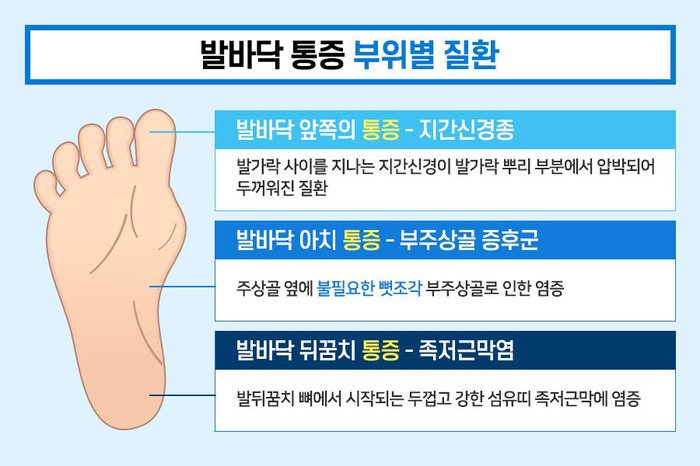 발바닥 통증 부위별 질환

발바닥 앞쪽의 통증 - 지간신경종

발가락 사이를 지나는 지간신경이 발가락 뿌리 부분에서 압박되어 두꺼워진 질환

발바닥 아치 통증 - 부주상골 증후군

주상골 옆에 불필요한 뼛조각 부주상골로 인한 염증

발바닥 뒤꿈치 통증 - 족저근막염

발뒤꿈치 뼈에서 시작되는 두껍고 강한 섬유띠 족저근막에 염증